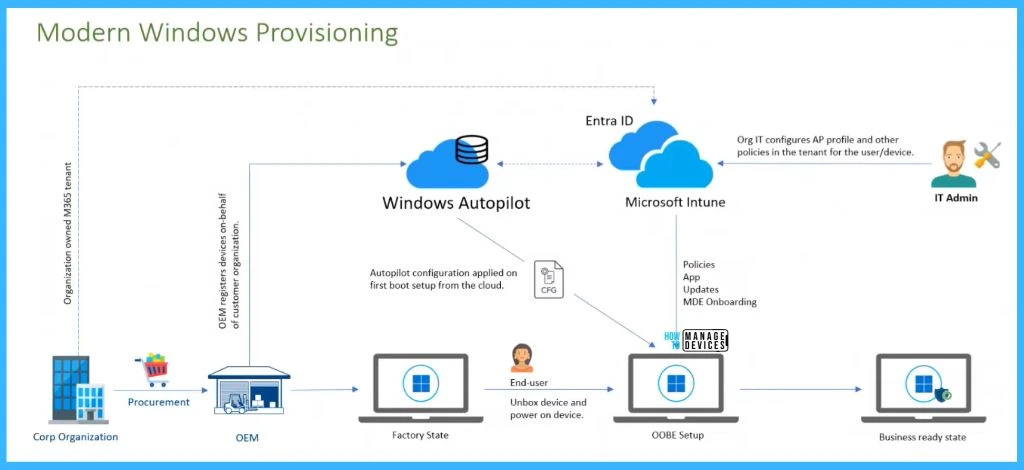 Modern Windows Provisioning

Organization owned M365 tenant

OEM registers devices on-behalf of customer organization.

Entra ID

Windows Autopilot

Microsoft Intune

Org IT configures AP profile and other policies in the tenant for the user/device.

IT Admin

Autopilot configuration applied on first boot setup from the cloud.

CFG

Policies
App
Updates
MDE Onboarding

HOW TO MANAGE DEVICES

Procurement

Corp Organization

OEM

Factory State

End-user

Unbox device and power on device.

OOBE Setup

Business ready state